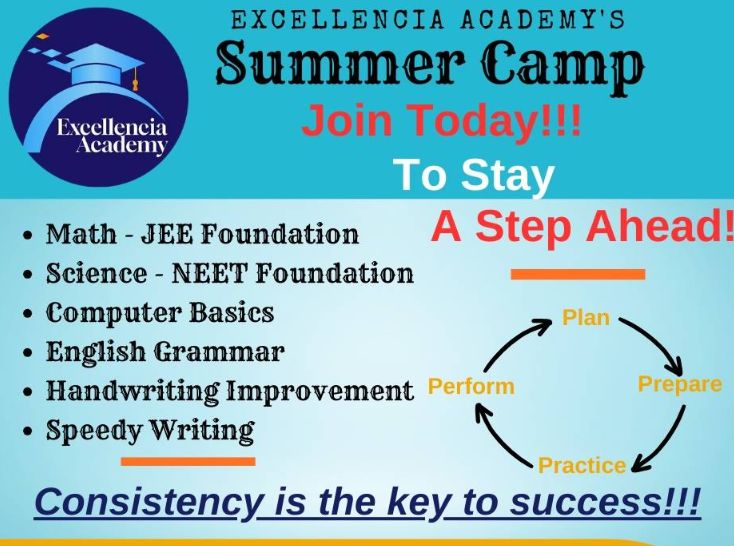 Excellencia Academy

EXCELLENCIA ACADEMY'S
Summer Camp
Join Today!!!
To Stay
A Step Ahead!

- Math - JEE Foundation
- Science - NEET Foundation
- Computer Basics
- English Grammar
- Handwriting Improvement
- Speedy Writing

Plan
Prepare
Practice
Perform

Consistency is the key to success!!!